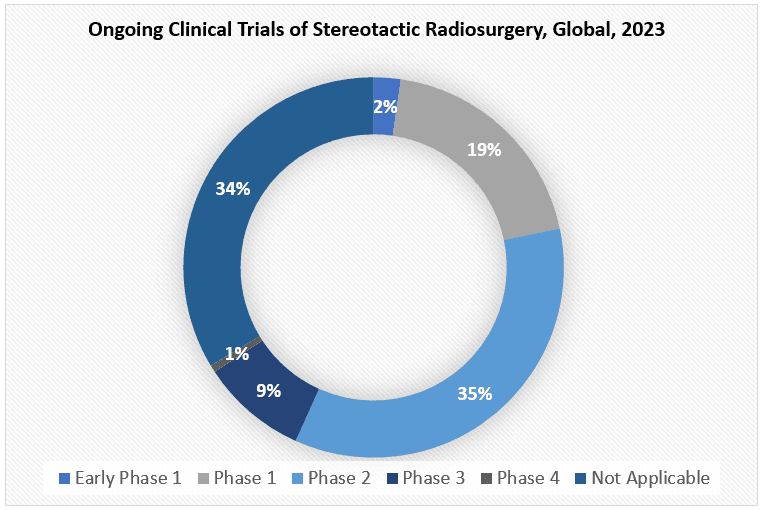 Ongoing Clinical Trials of Stereotactic Radiosurgery, Global, 2023

2%
19%
35%
9%
1%
34%

Early Phase 1
Phase 1
Phase 2
Phase 3
Phase 4
Not Applicable